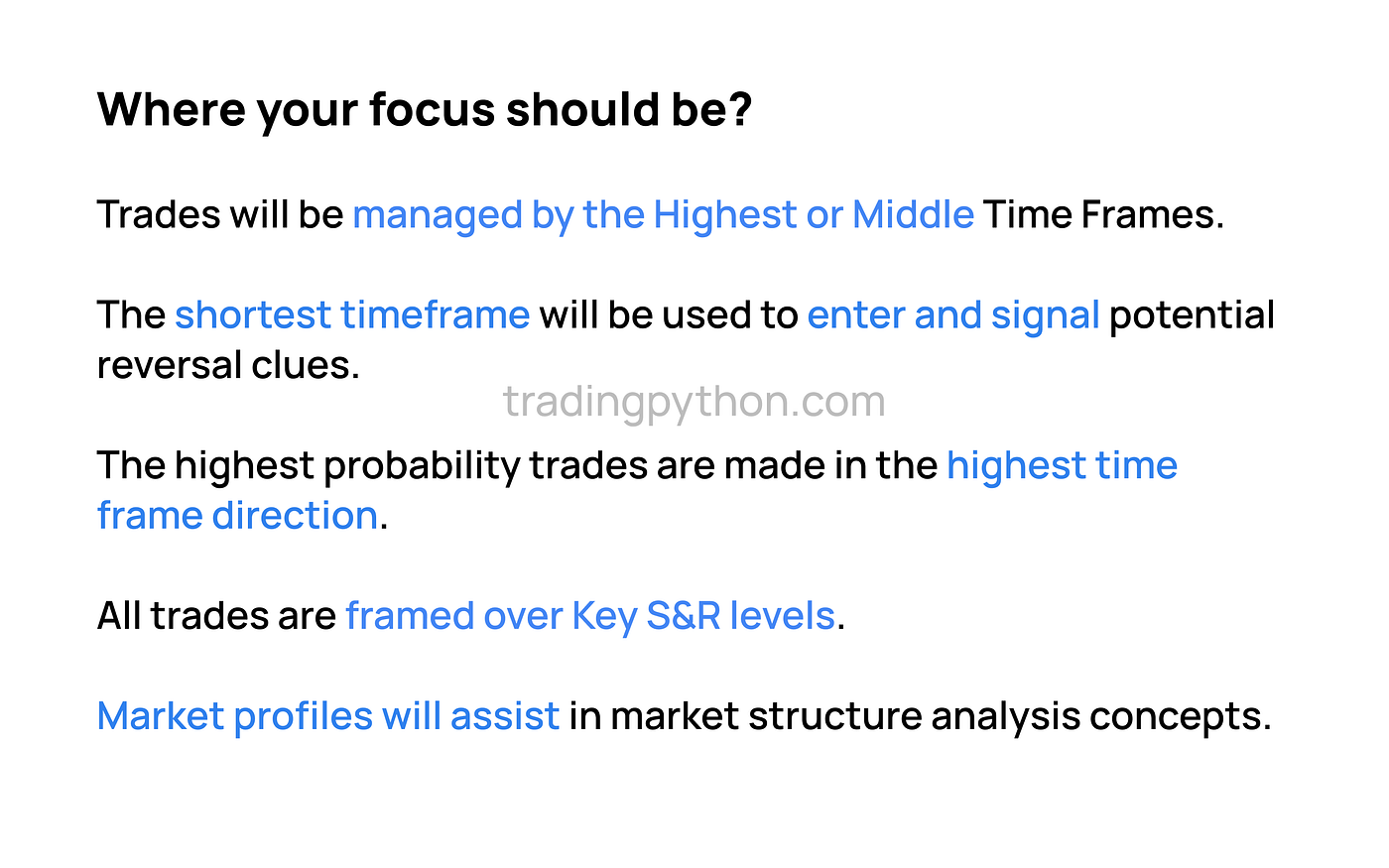 Where your focus should be?

Trades will be managed by the Highest or Middle Time Frames.

The shortest timeframe will be used to enter and signal potential reversal clues.

tradingpython.com

The highest probability trades are made in the highest time frame direction.

All trades are framed over Key S&R levels.

Market profiles will assist in market structure analysis concepts.